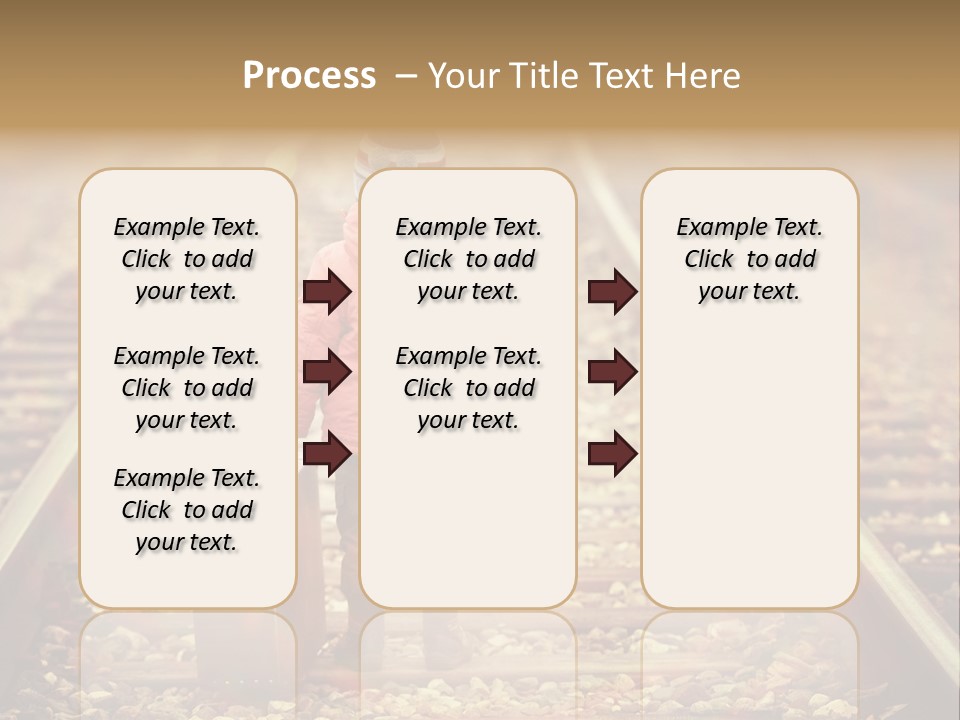 Process – Your Title Text Here

Example Text. Click to add your text.

Example Text. Click to add your text.

Example Text. Click to add your text.

Example Text. Click to add your text.

Example Text. Click to add your text.

Example Text. Click to add your text.